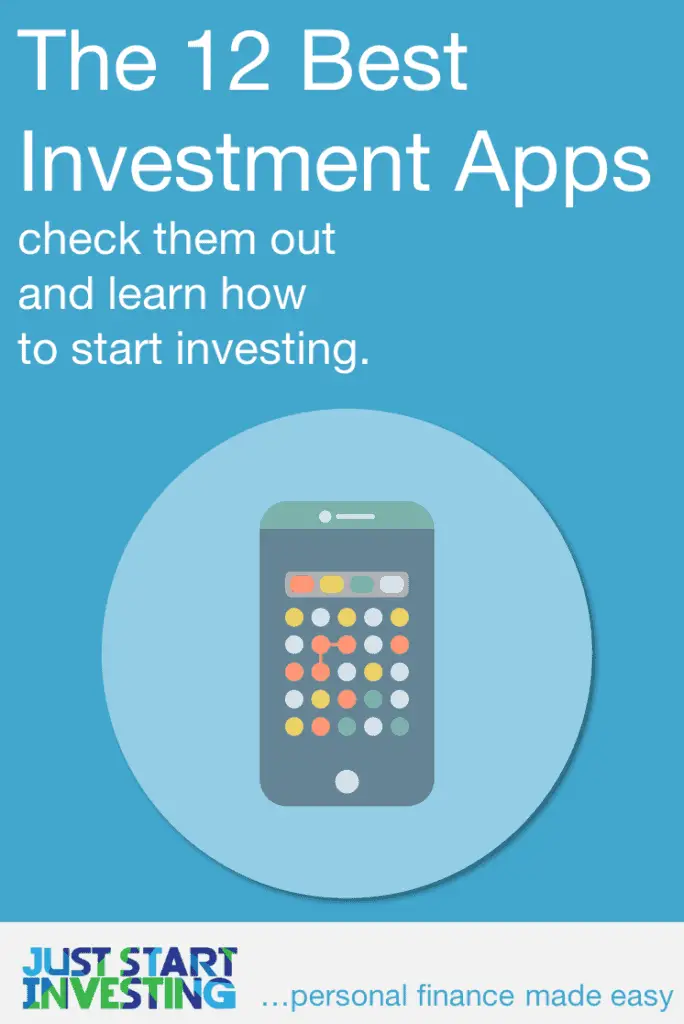 The 12 Best Investment Apps

check them out and learn how to start investing.

JUST START INVESTING

...personal finance made easy